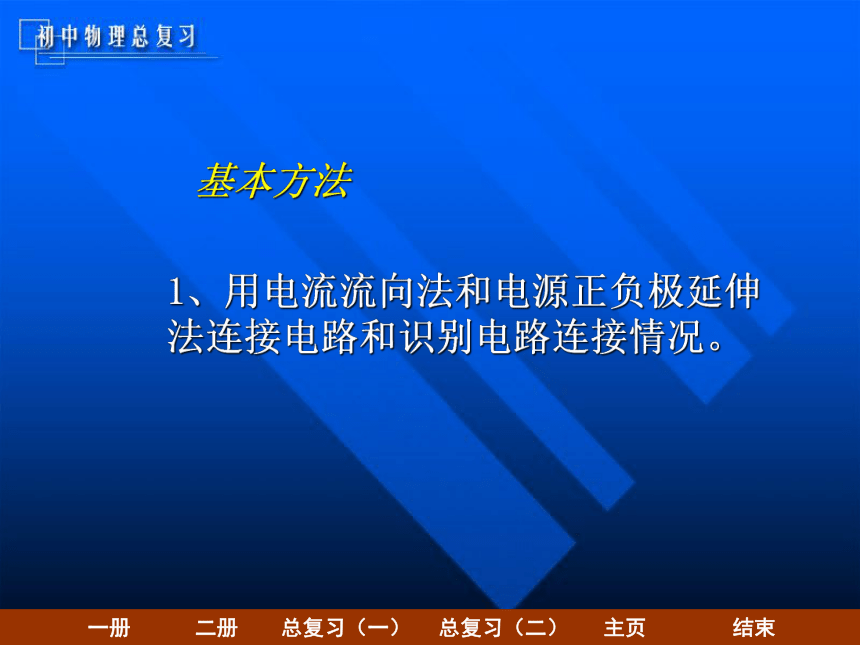 初中物理总复习

基本方法

1、用电流流向法和电源正负极延伸法连接电路和识别电路连接情况。

一册　二册　总复习（一）　总复习（二）　主页　结束